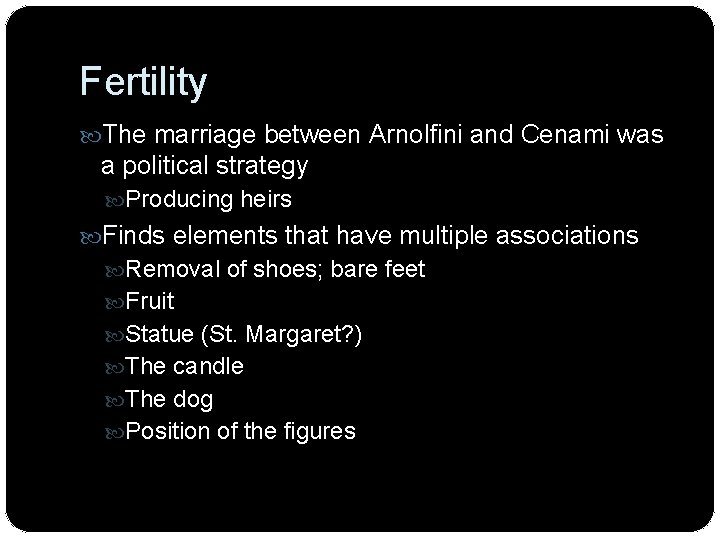 Fertility

The marriage between Arnolfini and Cenami was a political strategy

Producing heirs

Finds elements that have multiple associations

Removal of shoes; bare feet

Fruit

Statue (St. Margaret?)

The candle

The dog

Position of the figures